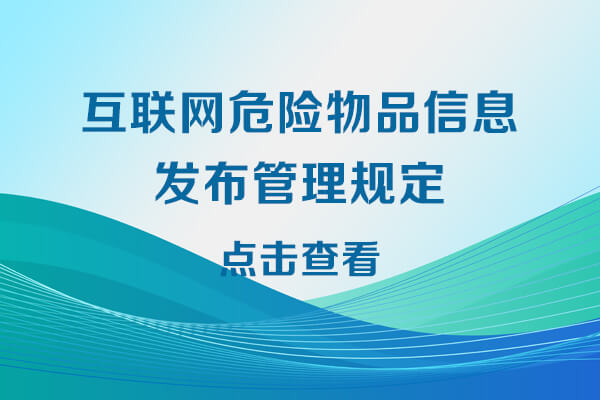 互联网危险物品信息发布管理规定

点击查看